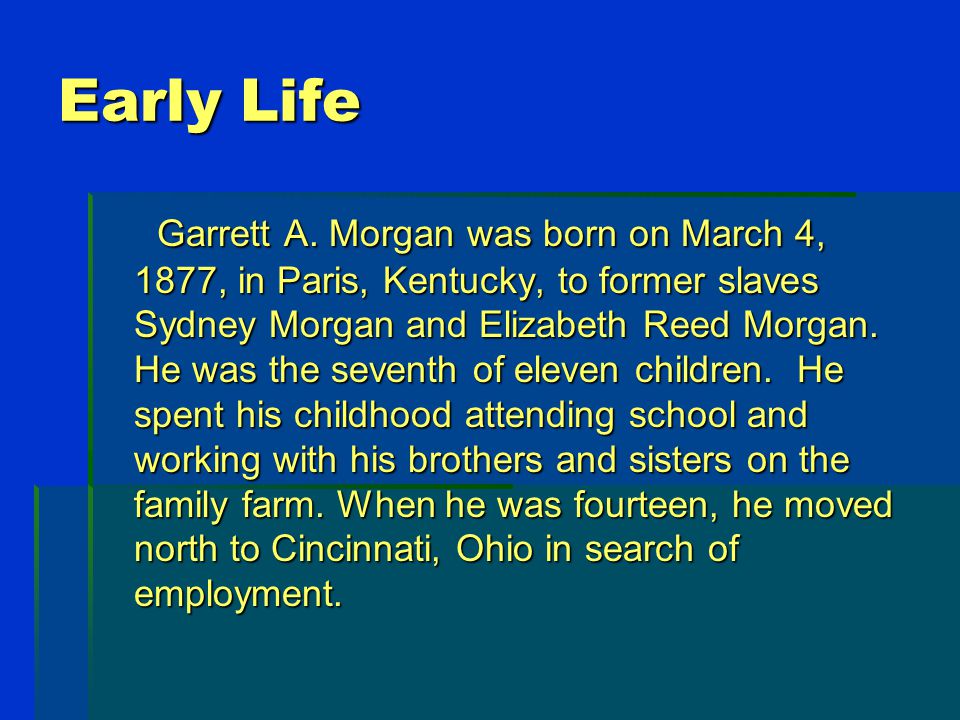 Early Life

Garrett A. Morgan was born on March 4, 1877, in Paris, Kentucky, to former slaves Sydney Morgan and Elizabeth Reed Morgan. He was the seventh of eleven children. He spent his childhood attending school and working with his brothers and sisters on the family farm. When he was fourteen, he moved north to Cincinnati, Ohio in search of employment.